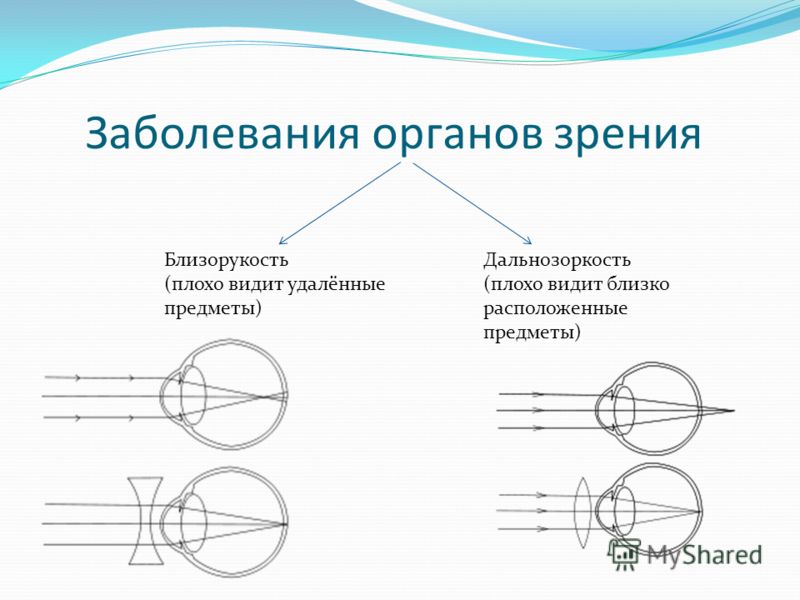 Заболевания органов зрения

Близорукость (плохо видит удалённые предметы)

Дальнозоркость (плохо видит близко расположенные предметы)

MyShared